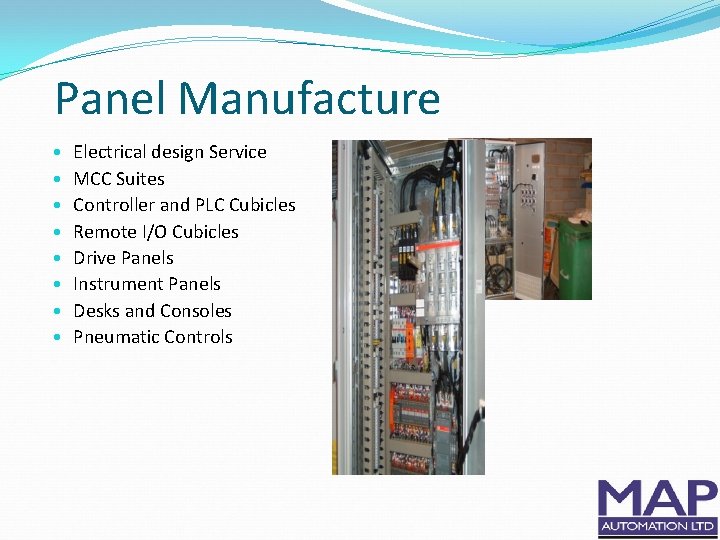 Panel Manufacture

- Electrical design Service
- MCC Suites
- Controller and PLC Cubicles
- Remote I/O Cubicles
- Drive Panels
- Instrument Panels
- Desks and Consoles
- Pneumatic Controls

MAP
AUTOMATION LTD